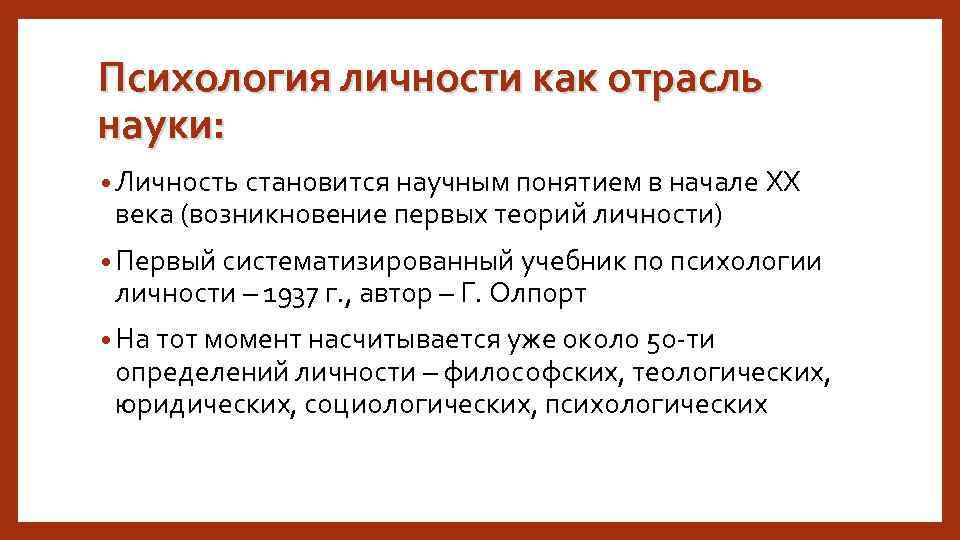 Психология личности как отрасль науки:

• Личность становится научным понятием в начале XX века (возникновение первых теорий личности)

• Первый систематизированный учебник по психологии личности – 1937 г., автор – Г. Олпорт

• На тот момент насчитывается уже около 50-ти определений личности – философских, теологических, юридических, социологических, психологических